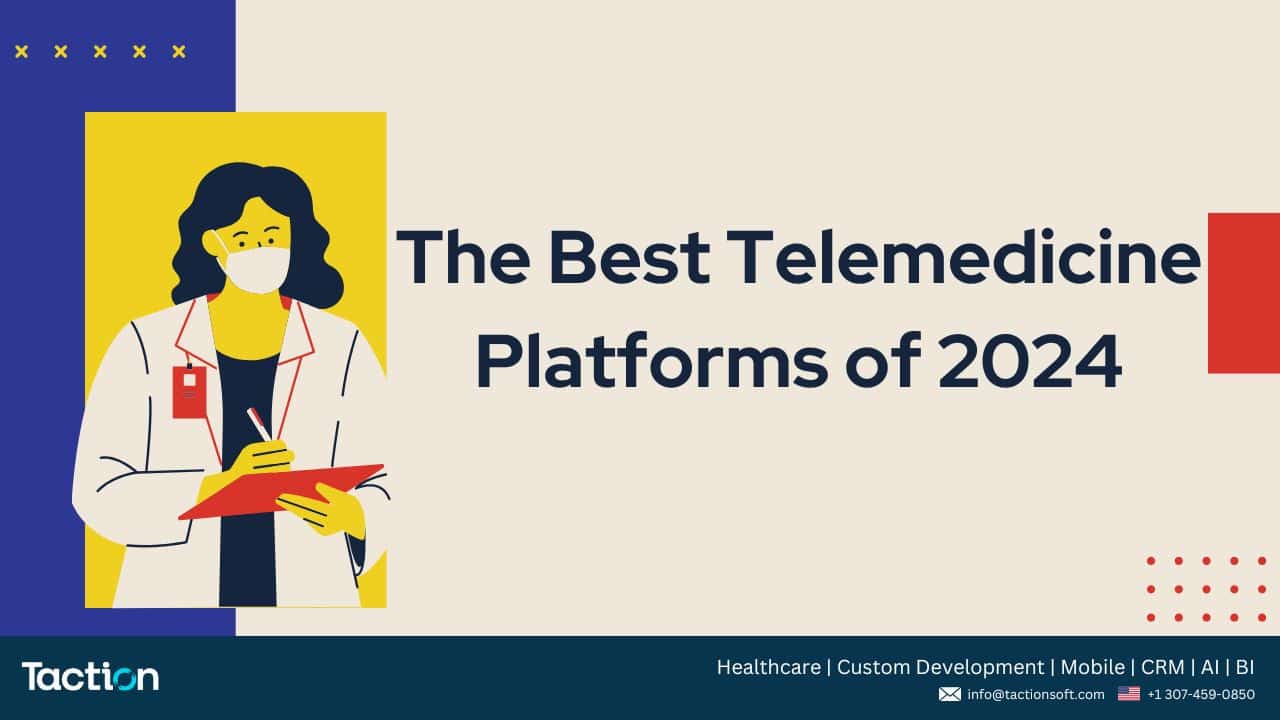 The Best Telemedicine Platforms of 2024

Taction

Healthcare | Custom Development | Mobile | CRM | AI | BI

info@tactionsoft.com +1 307-459-0850